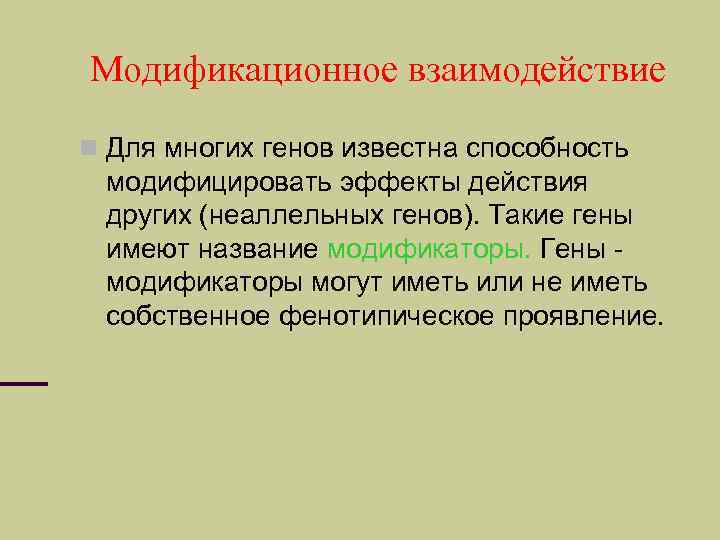 Модификационное взаимодействие

Для многих генов известна способность модифицировать эффекты действия других (неаллельных генов). Такие гены имеют название модификаторы. Гены - модификаторы могут иметь или не иметь собственное фенотипическое проявление.